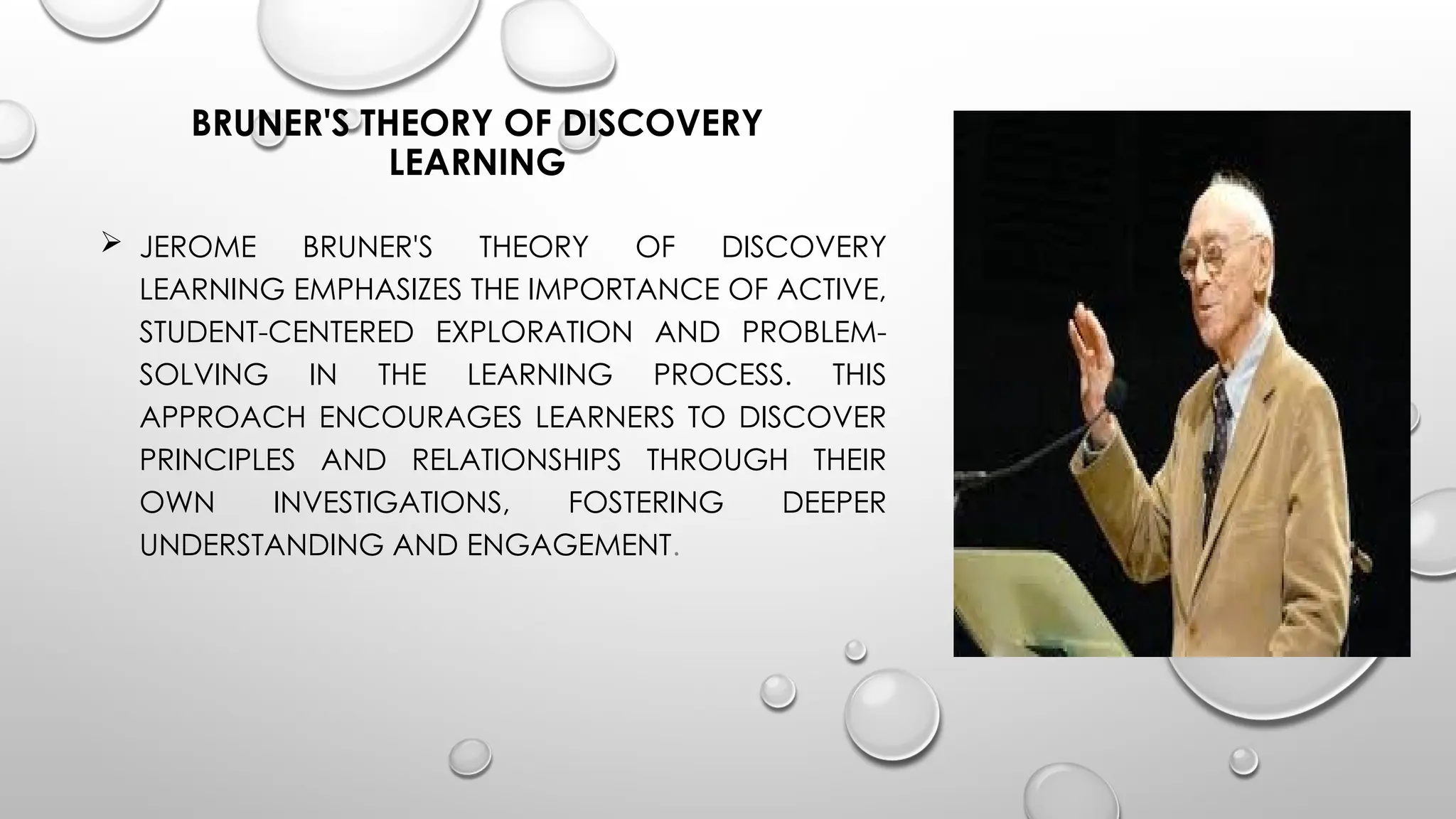 BRUNER'S THEORY OF DISCOVERY LEARNING

➢ JEROME BRUNER'S THEORY OF DISCOVERY LEARNING EMPHASIZES THE IMPORTANCE OF ACTIVE, STUDENT-CENTERED EXPLORATION AND PROBLEM-SOLVING IN THE LEARNING PROCESS. THIS APPROACH ENCOURAGES LEARNERS TO DISCOVER PRINCIPLES AND RELATIONSHIPS THROUGH THEIR OWN INVESTIGATIONS, FOSTERING DEEPER UNDERSTANDING AND ENGAGEMENT.